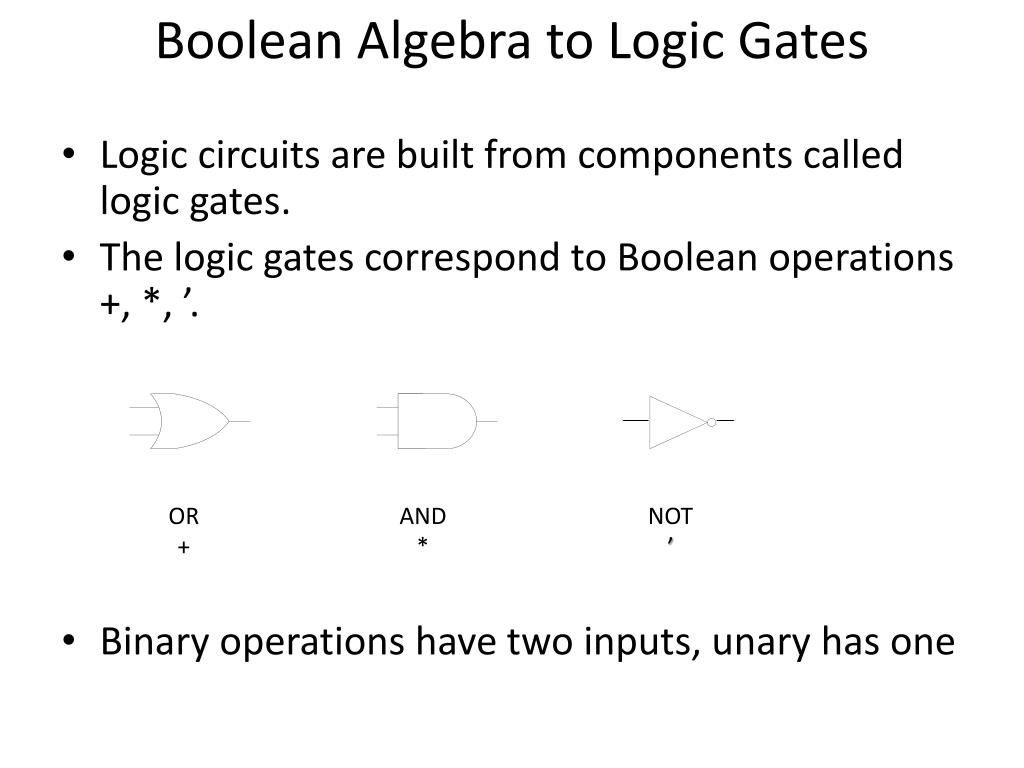 Boolean Algebra to Logic Gates

• Logic circuits are built from components called logic gates.
• The logic gates correspond to Boolean operations +, *, ’.

OR
+

AND
*

NOT
’

• Binary operations have two inputs, unary has one